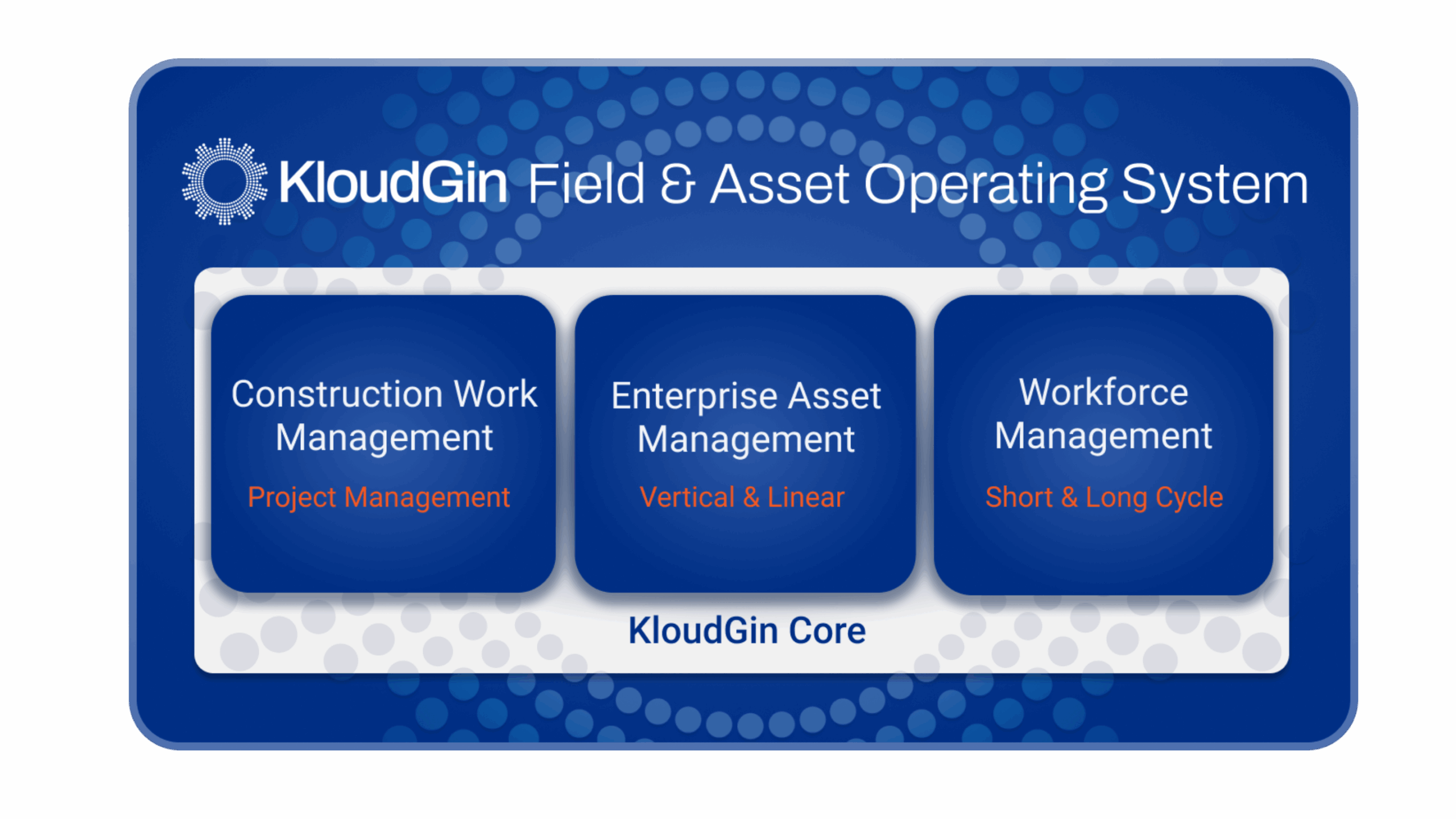 KloudGin Field & Asset Operating System

Construction Work Management

Project Management

Enterprise Asset Management

Vertical & Linear

Workforce Management

Short & Long Cycle

KloudGin Core